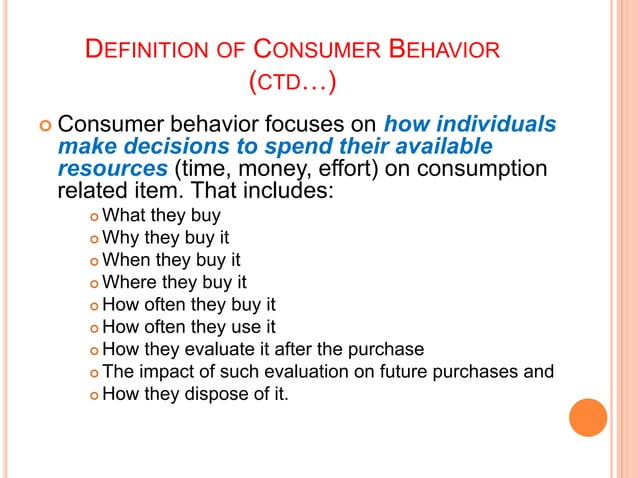 DEFINITION OF CONSUMER BEHAVIOR (CTD…)

Consumer behavior focuses on how individuals make decisions to spend their available resources (time, money, effort) on consumption related item. That includes:

What they buy
Why they buy it
When they buy it
Where they buy it
How often they buy it
How often they use it
How they evaluate it after the purchase
The impact of such evaluation on future purchases and
How they dispose of it.